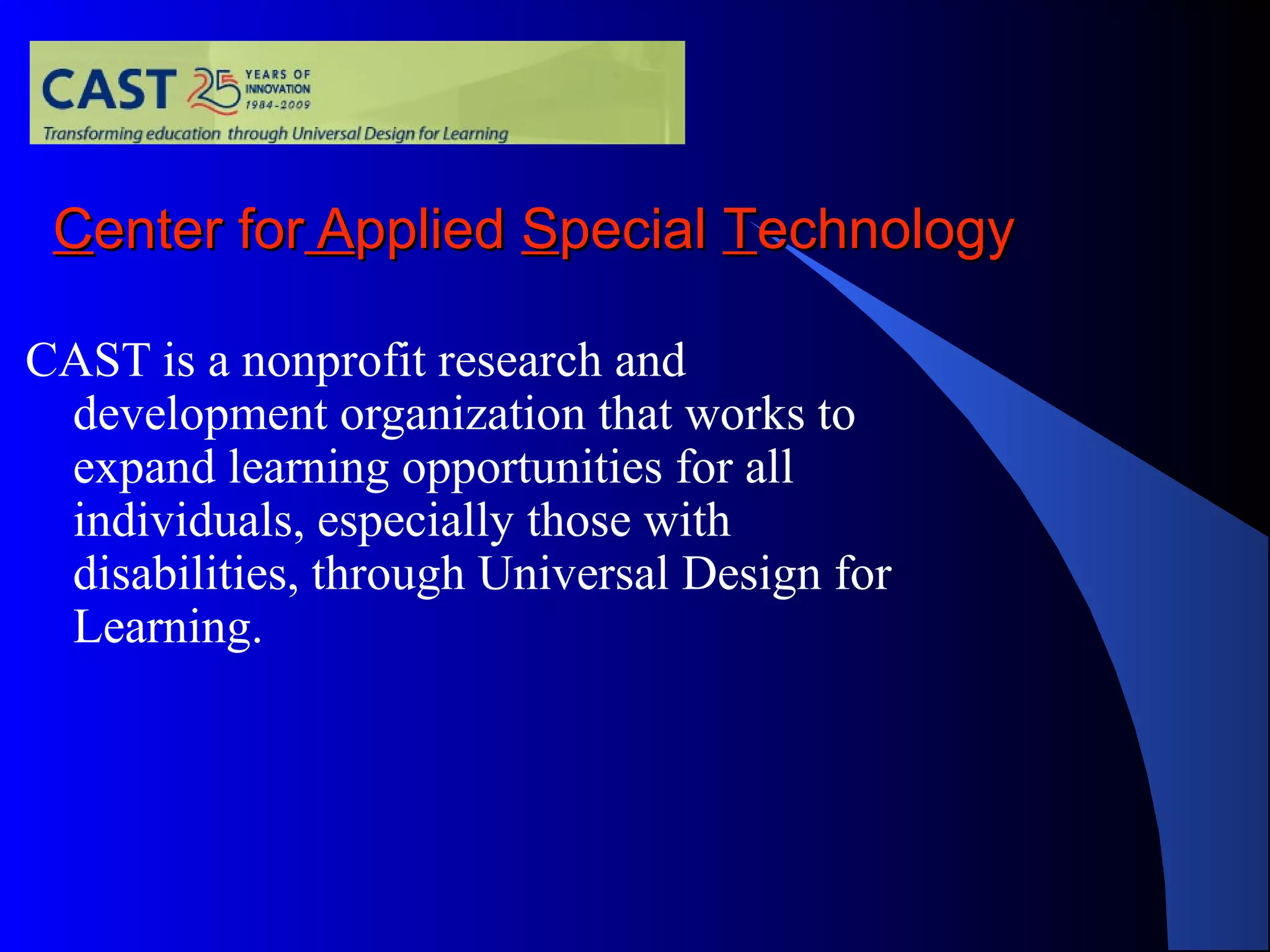 CAST 25 YEARS OF INNOVATION 1984-2009
Transforming education through Universal Design for Learning

Center for Applied Special Technology

CAST is a nonprofit research and development organization that works to expand learning opportunities for all individuals, especially those with disabilities, through Universal Design for Learning.